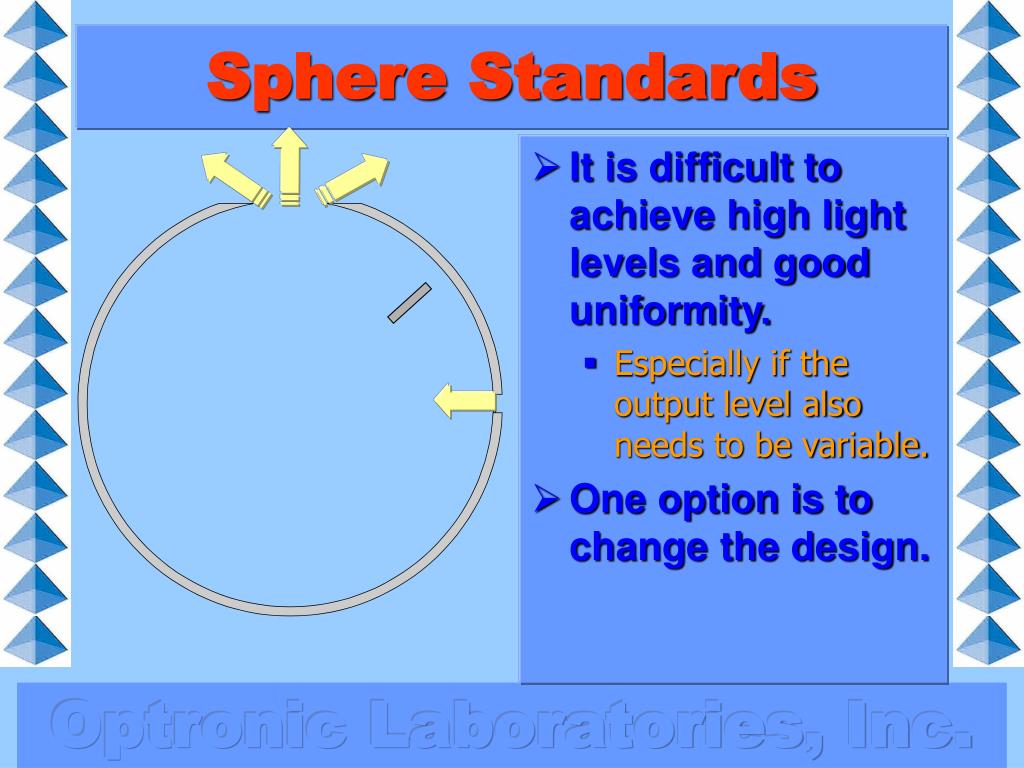 Sphere Standards

➢ It is difficult to achieve high light levels and good uniformity.

▪ Especially if the output level also needs to be variable.

➢ One option is to change the design.

Optronic Laboratories, Inc.